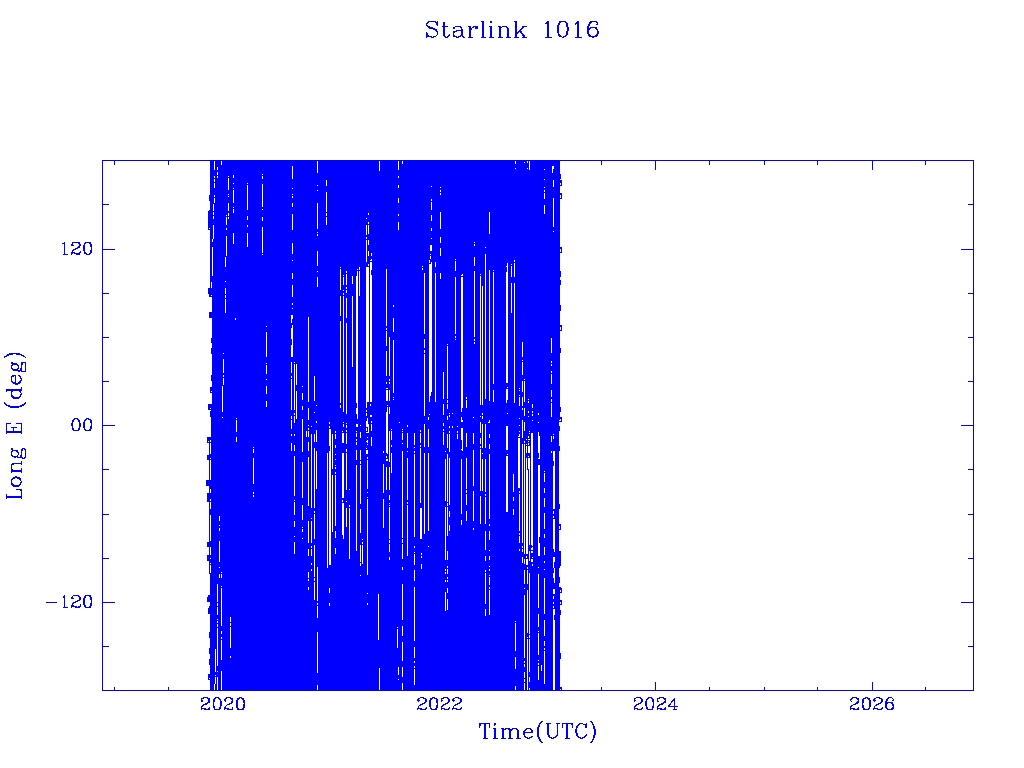 Starlink 1016

Long E (deg)

120
00
−120

2020
2022
2024
2026

Time(UTC)